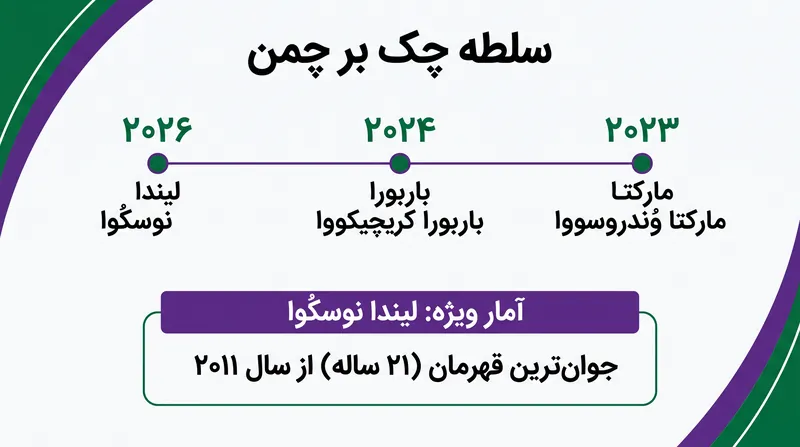 سلطه چک بر چمن

۲۰۲۳
مارکتا
مارکتا وُندروسووا

۲۰۲۴
باربورا
باربورا کریچیکووا

۲۰۲۶
لیندا
نوسکُوا

آمار ویژه: لیندا نوسکُوا

جوان‌ترین قهرمان (۲۱ ساله) از سال ۲۰۱۱